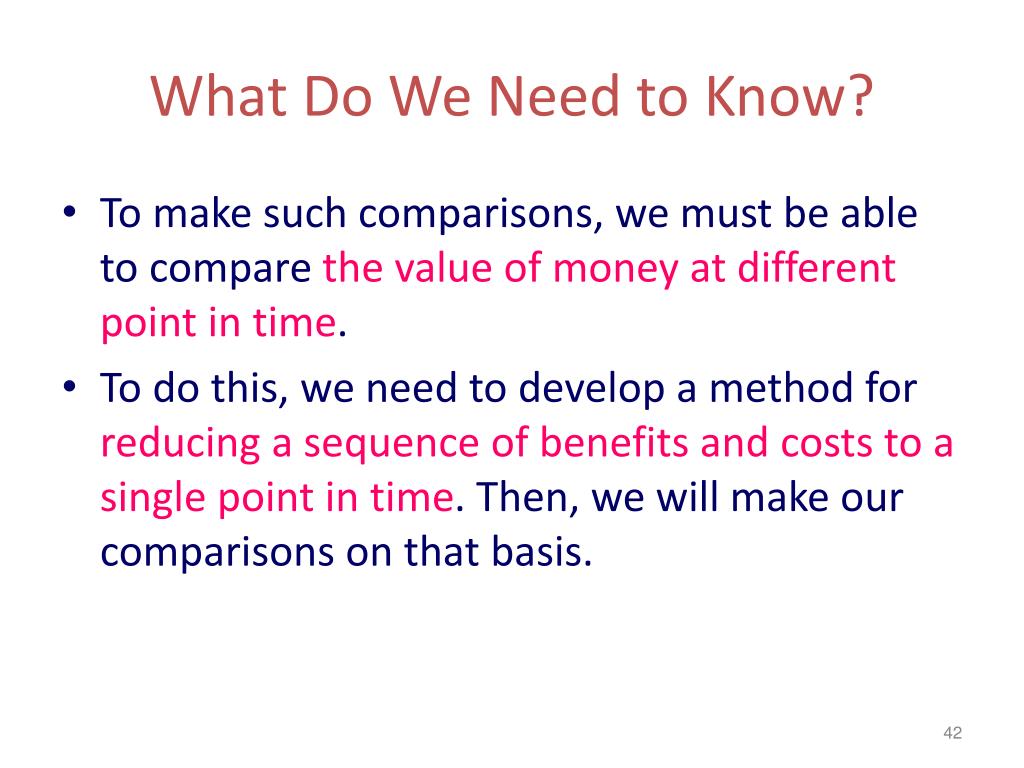 What Do We Need to Know?

• To make such comparisons, we must be able to compare the value of money at different point in time.

• To do this, we need to develop a method for reducing a sequence of benefits and costs to a single point in time. Then, we will make our comparisons on that basis.

42